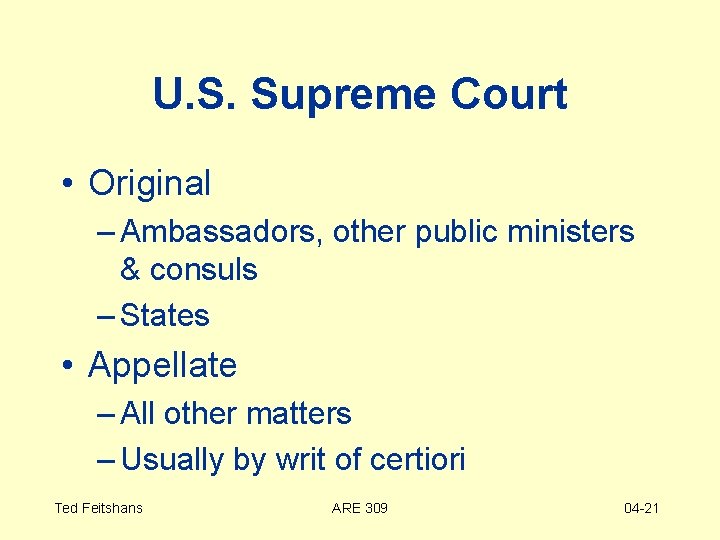 U.S. Supreme Court

• Original

– Ambassadors, other public ministers & consuls

– States

• Appellate

– All other matters

– Usually by writ of certiori

Ted Feitshans

ARE 309

04-21